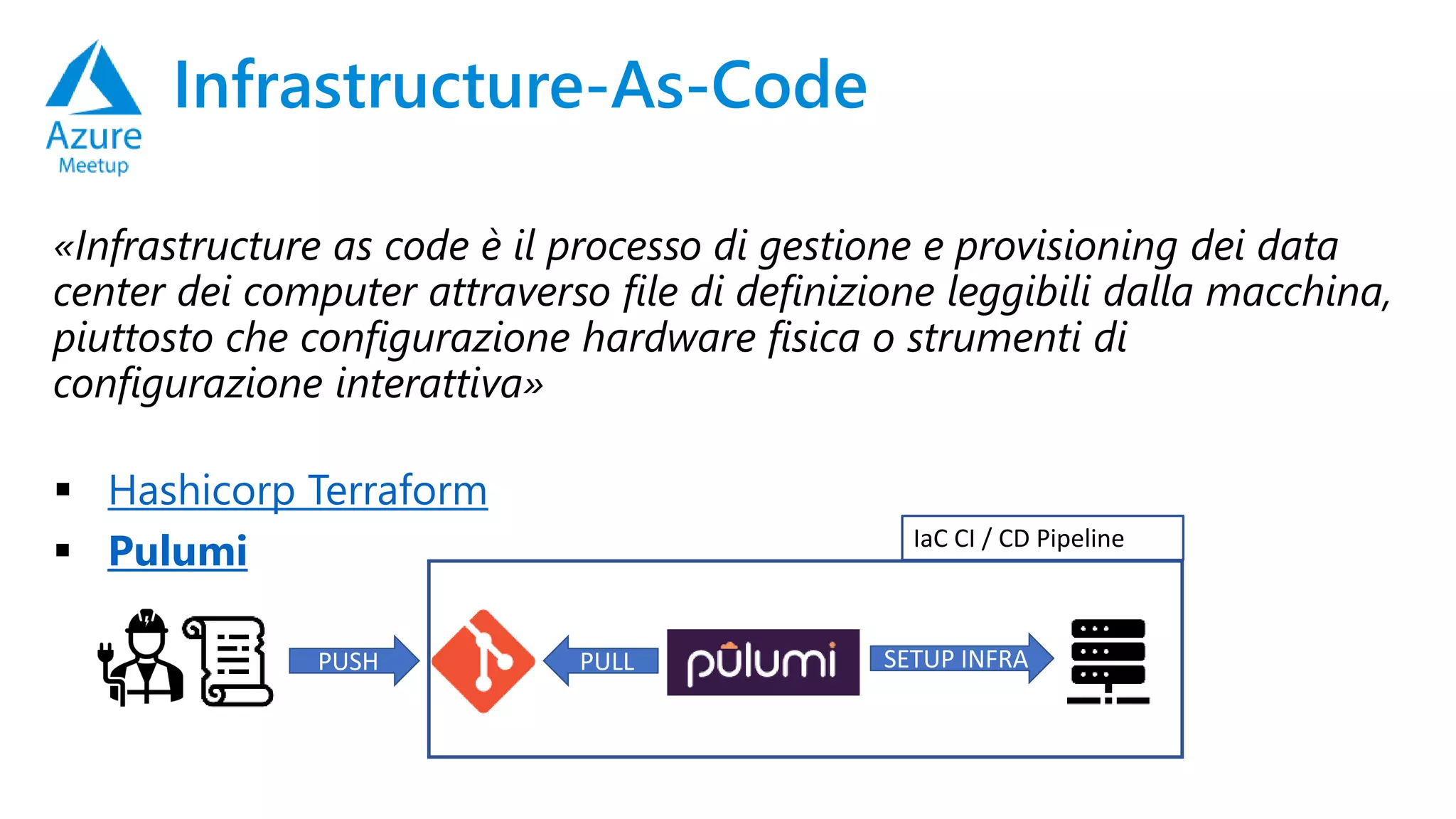 Azure
Meetup

Infrastructure-As-Code

«Infrastructure as code è il processo di gestione e provisioning dei data center dei computer attraverso file di definizione leggibili dalla macchina, piuttosto che configurazione hardware fisica o strumenti di configurazione interattiva»

▪ Hashicorp Terraform
▪ Pulumi

IaC CI / CD Pipeline

PUSH

PULL

pulumi

SETUP INFRA